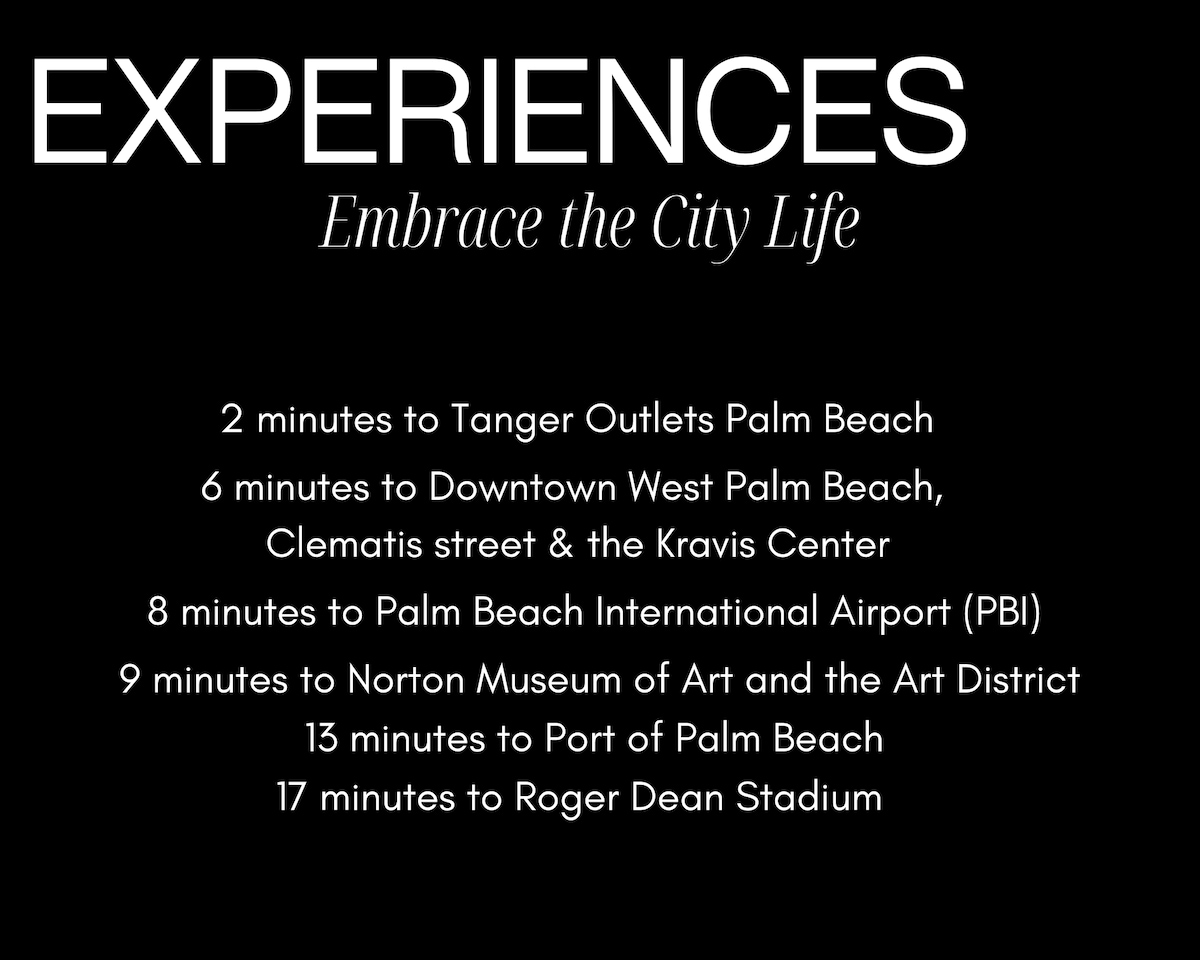 EXPERIENCES
Embrace the City Life

2 minutes to Tanger Outlets Palm Beach
6 minutes to Downtown West Palm Beach, Clematis street & the Kravis Center
8 minutes to Palm Beach International Airport (PBI)
9 minutes to Norton Museum of Art and the Art District
13 minutes to Port of Palm Beach
17 minutes to Roger Dean Stadium